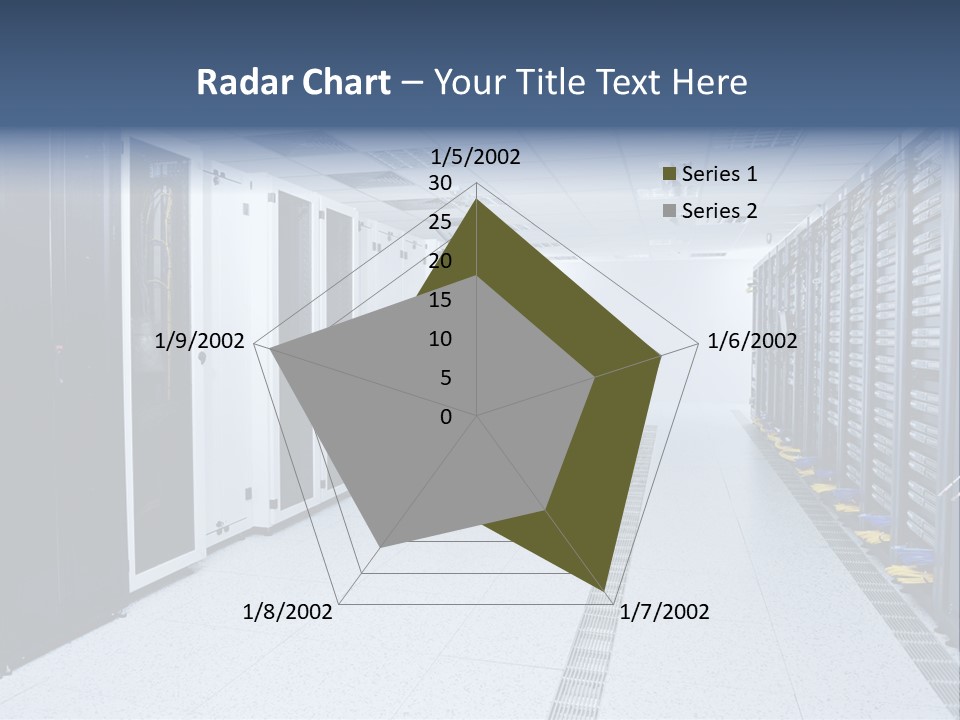 Radar Chart – Your Title Text Here

1/5/2002
30
25
20
15
10
5
0

Series 1
Series 2

1/6/2002
1/7/2002
1/8/2002
1/9/2002